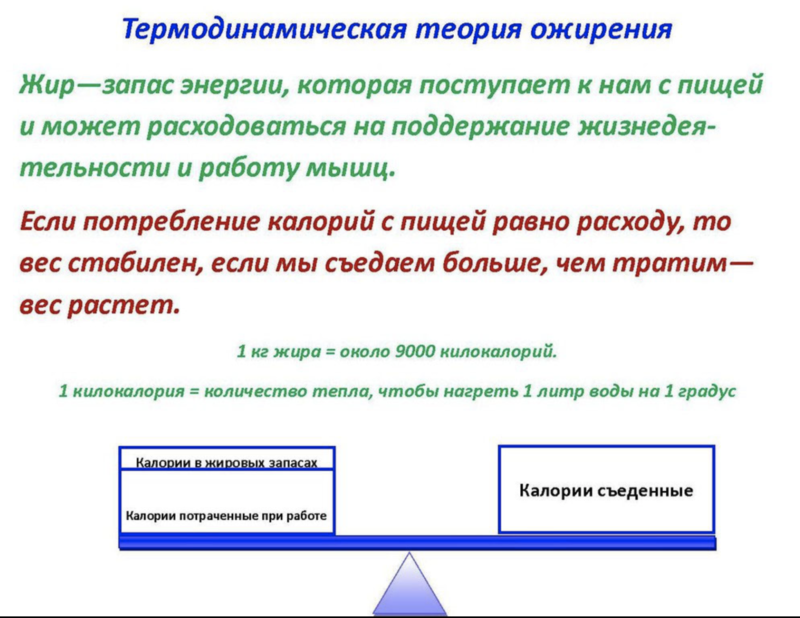 Термодинамическая теория ожирения

Жир—запас энергии, которая поступает к нам с пищей и может расходоваться на поддержание жизнедеятельности и работу мышц.

Если потребление калорий с пищей равно расходу, то вес стабилен, если мы съедаем больше, чем тратим—вес растет.

1 кг жира = около 9000 килокалорий.

1 килокалория = количество тепла, чтобы нагреть 1 литр воды на 1 градус

Калории в жировых запасах

Калории потраченные при работе

Калории съеденные